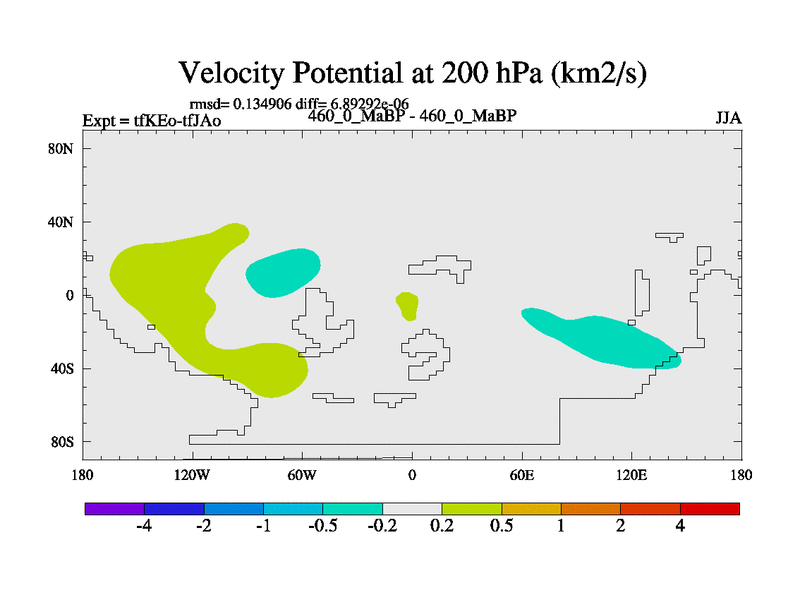 Velocity Potential at 200 hPa (km2/s)

rmsd= 0.134906 diff= 6.89292e-06

Expt = tfKEo-tfJAo

460_0_MaBP - 460_0_MaBP

JJA

80N
40N
0
40S
80S

180
120W
60W
0
60E
120E
180

-4
-2
-1
-0.5
-0.2
0.2
0.5
1
2
4